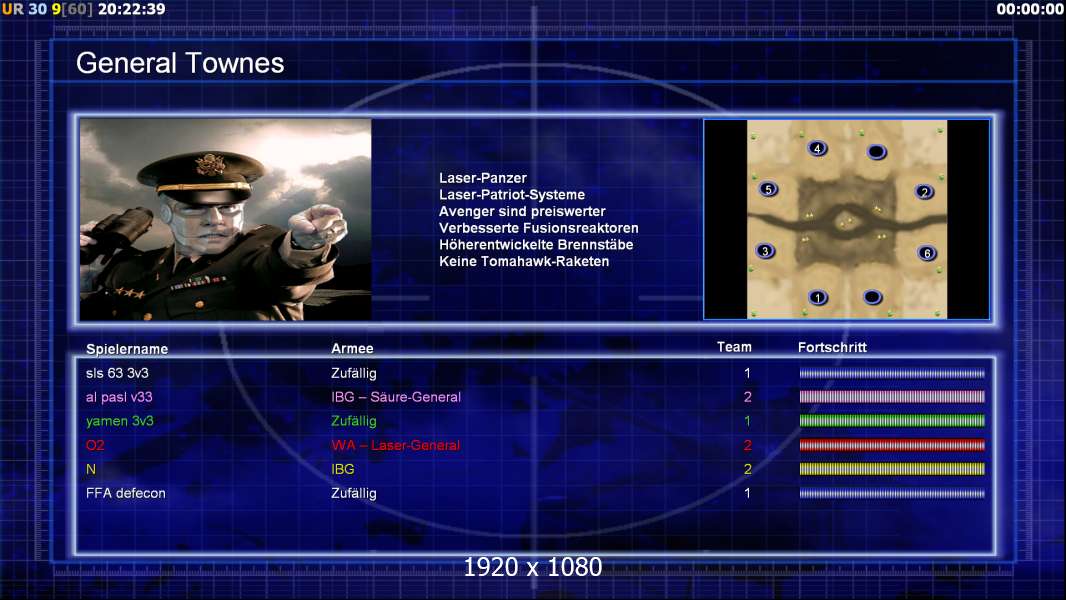 UR 30 9[60] 20:22:39

00:00:00

General Townes

Laser-Panzer
Laser-Patriot-Systeme
Avenger sind preiswerter
Verbesserte Fusionsreaktoren
Höherentwickelte Brennstäbe
Keine Tomahawk-Raketen

4
5
2
3
6
1

| Spielername | Armee | Team | Fortschritt |
|---|---|---|---|
| sls 63 3v3 | Zufällig | 1 | |
| al pasl v33 | IBG – Säure-General | 2 | |
| yamen 3v3 | Zufällig | 1 | |
| O2 | WA – Laser-General | 2 | |
| N | IBG | 2 | |
| FFA defecon | Zufällig | 1 | |

1920 x 1080